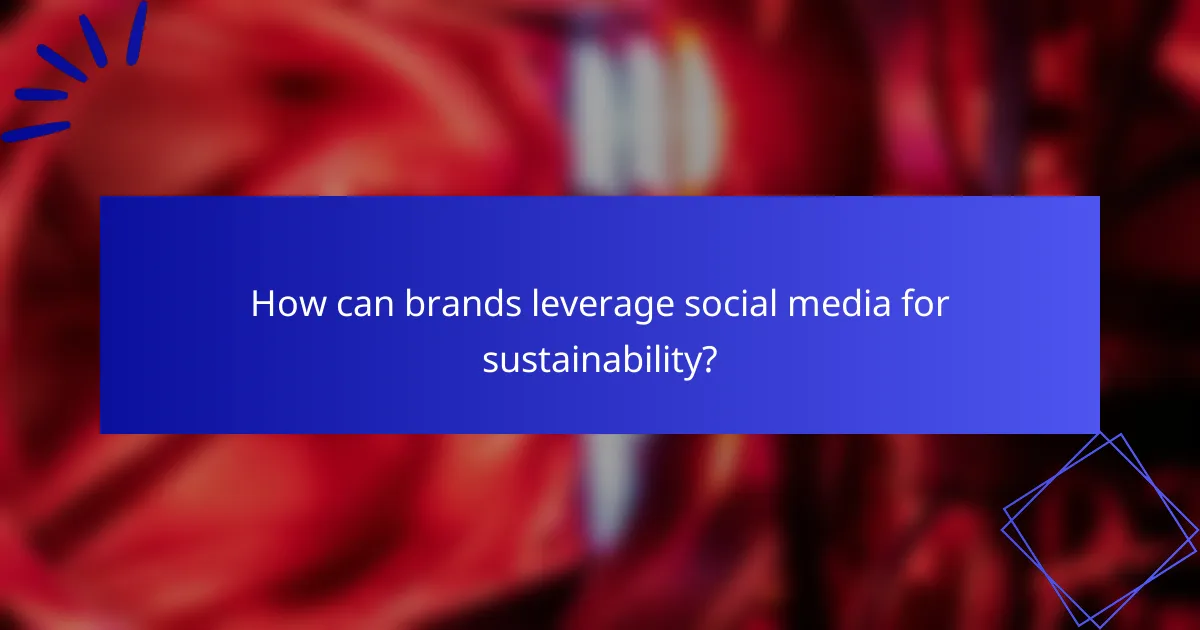 How can brands leverage social media for sustainability?